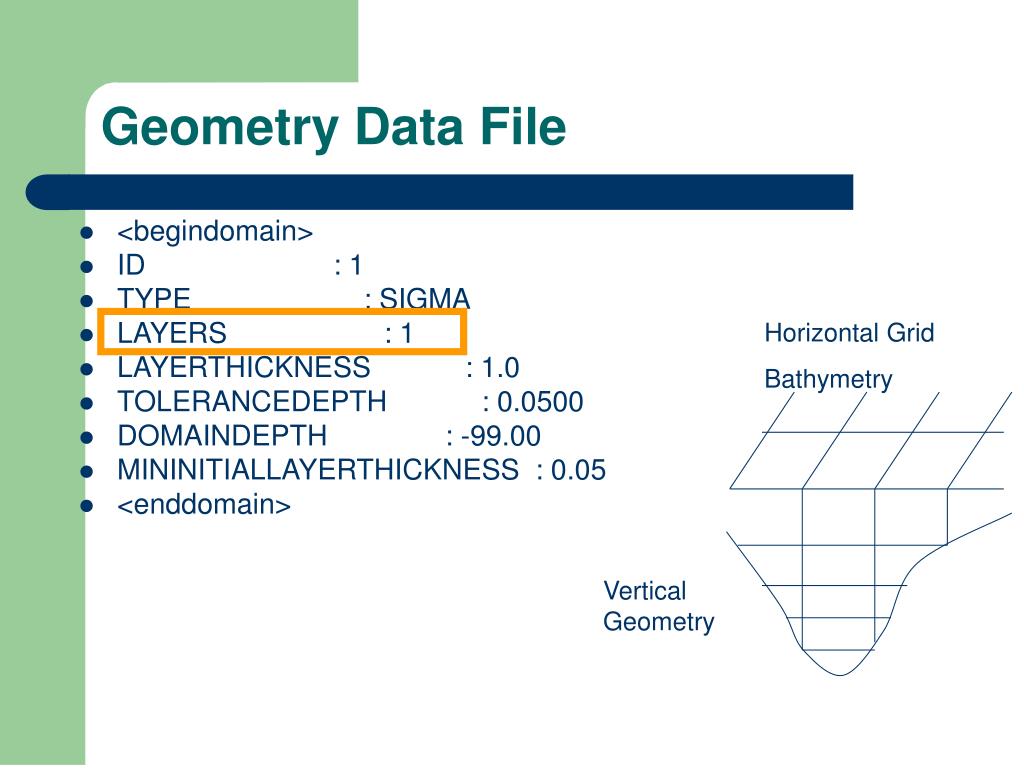 Geometry Data File

- <begindomain>
- ID : 1
- TYPE : SIGMA
- LAYERS : 1
- LAYERTHICKNESS : 1.0
- TOLERANCEDEPTH : 0.0500
- DOMAINDEPTH : -99.00
- MININITIALLAYERTHICKNESS : 0.05
- <enddomain>

Horizontal Grid

Bathymetry

Vertical Geometry